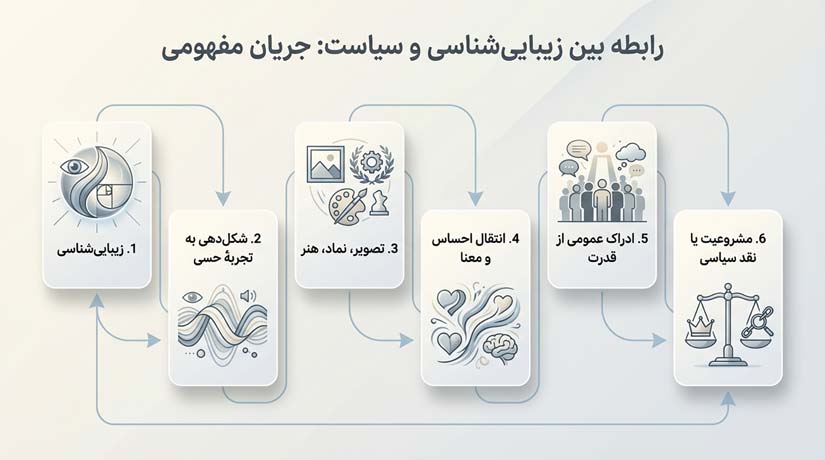 رابطه بین زیبایی‌شناسی و سیاست: جریان مفهومی

1. زیبایی‌شناسی

2. شکل‌دهی به تجربهٔ حسی

3. تصویر، نماد، هنر

4. انتقال احساس و معنا

5. ادراک عمومی از قدرت

6. مشروعیت یا نقد سیاسی